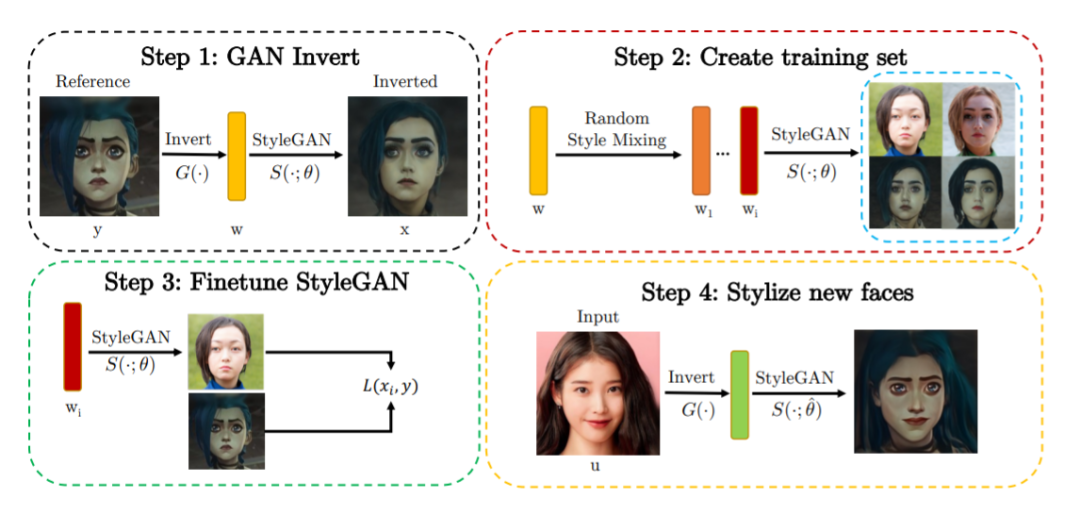 Step 1: GAN Invert

Reference

Invert
$G(\cdot)$

StyleGAN
$S(\cdot;\theta)$

Inverted

y

w

x

Step 2: Create training set

Random
Style Mixing

...

StyleGAN
$S(\cdot;\theta)$

w

$w_1$

$w_i$

Step 3: Finetune StyleGAN

StyleGAN
$S(\cdot;\theta)$

$w_i$

$L(x_i, y)$

Step 4: Stylize new faces

Input

Invert
$G(\cdot)$

StyleGAN
$S(\cdot;\hat{\theta})$

u